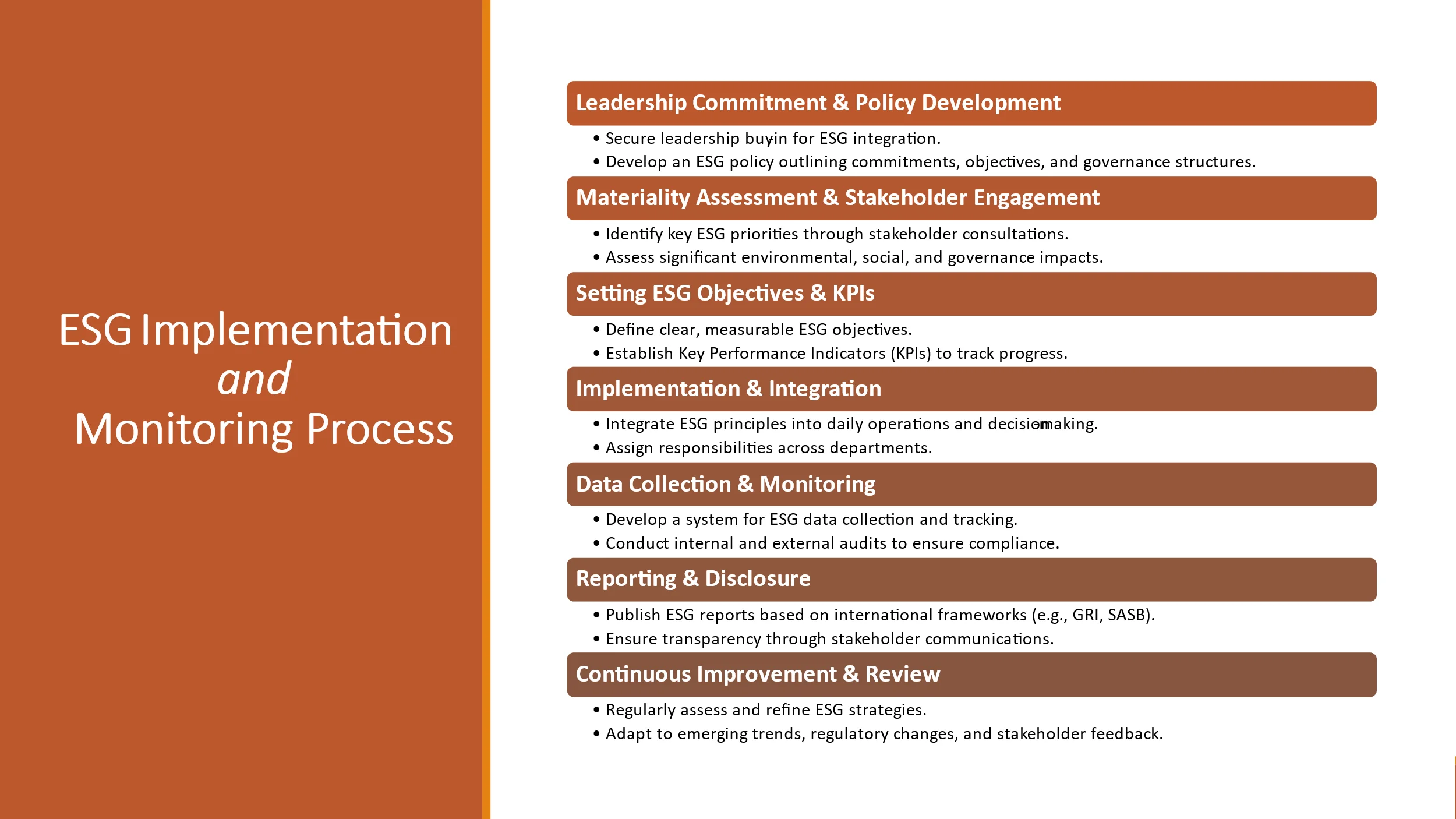 ESG Implementation
and
Monitoring Process

Leadership Commitment & Policy Development

• Secure leadership buy-in for ESG integration.
• Develop an ESG policy outlining commitments, objectives, and governance structures.

Materiality Assessment & Stakeholder Engagement

• Identify key ESG priorities through stakeholder consultations.
• Assess significant environmental, social, and governance impacts.

Setting ESG Objectives & KPIs

• Define clear, measurable ESG objectives.
• Establish Key Performance Indicators (KPIs) to track progress.

Implementation & Integration

• Integrate ESG principles into daily operations and decision-making.
• Assign responsibilities across departments.

Data Collection & Monitoring

• Develop a system for ESG data collection and tracking.
• Conduct internal and external audits to ensure compliance.

Reporting & Disclosure

• Publish ESG reports based on international frameworks (e.g., GRI, SASB).
• Ensure transparency through stakeholder communications.

Continuous Improvement & Review

• Regularly assess and refine ESG strategies.
• Adapt to emerging trends, regulatory changes, and stakeholder feedback.